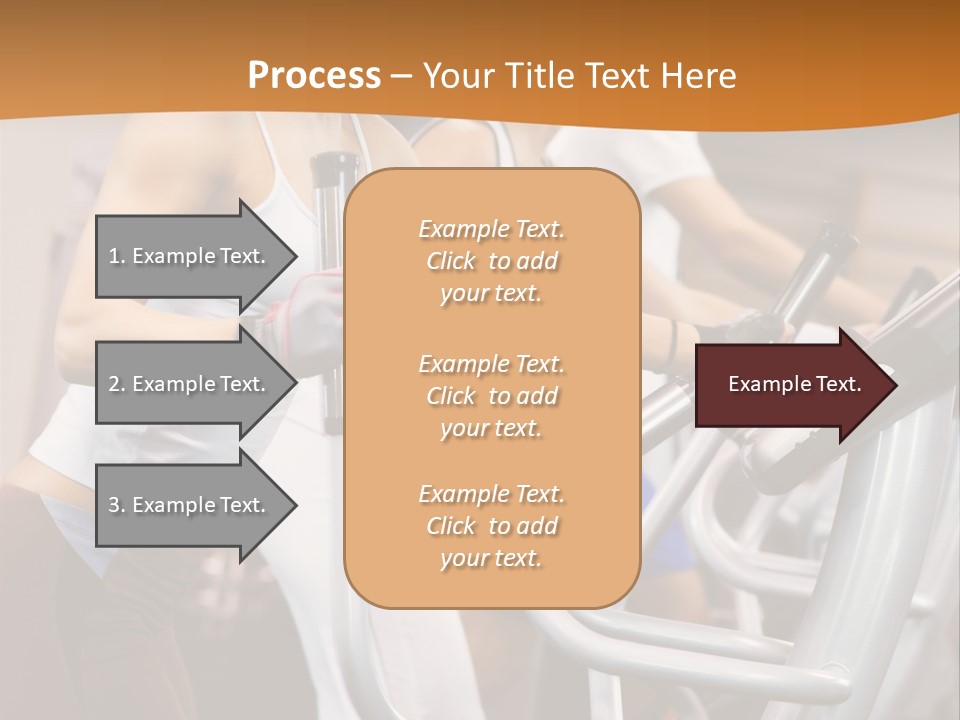 Process – Your Title Text Here

1. Example Text.

2. Example Text.

3. Example Text.

Example Text. Click to add your text.

Example Text. Click to add your text.

Example Text. Click to add your text.

Example Text.